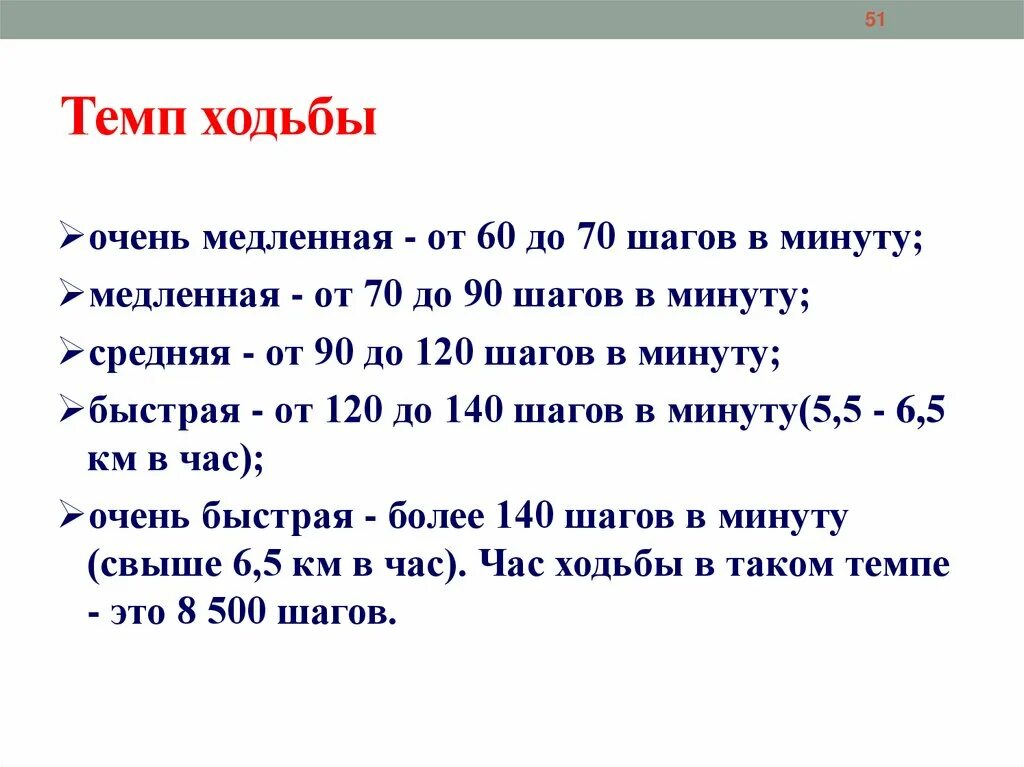 51

Темп ходьбы

➢очень медленная - от 60 до 70 шагов в минуту;

➢медленная - от 70 до 90 шагов в минуту;

➢средняя - от 90 до 120 шагов в минуту;

➢быстрая - от 120 до 140 шагов в минуту(5,5 - 6,5 км в час);

➢очень быстрая - более 140 шагов в минуту (свыше 6,5 км в час). Час ходьбы в таком темпе - это 8 500 шагов.